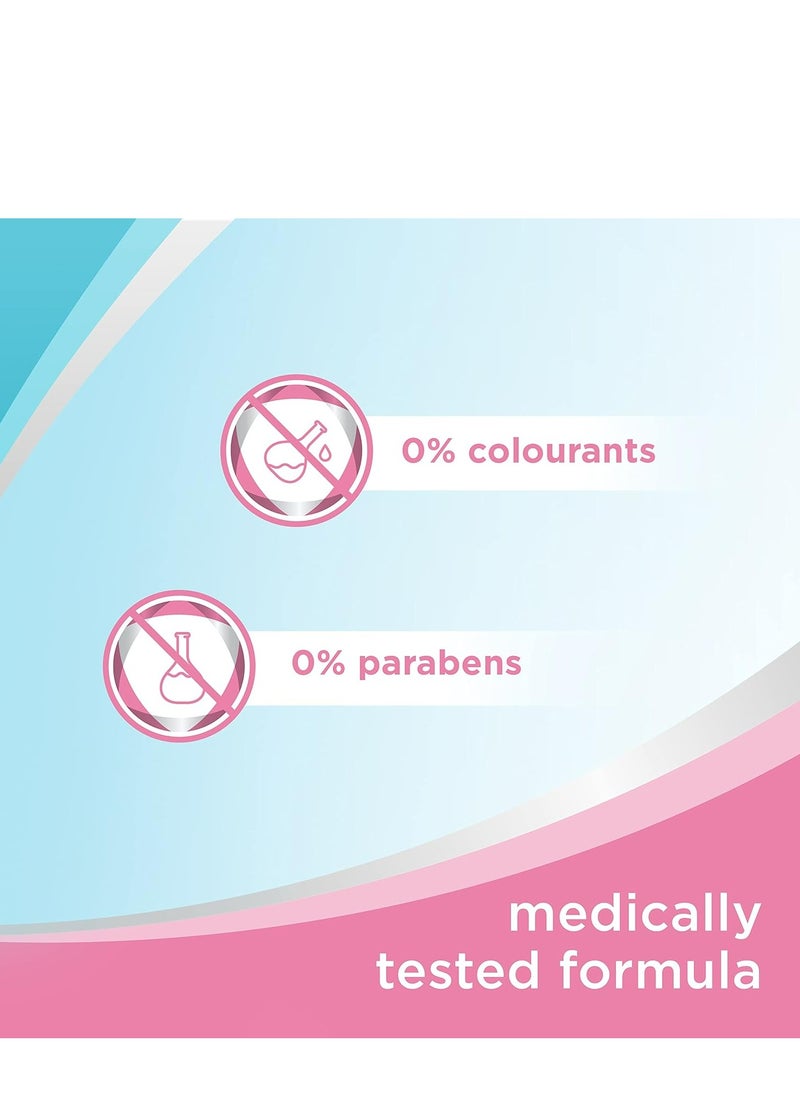 0% colourants

0% parabens

medically tested formula